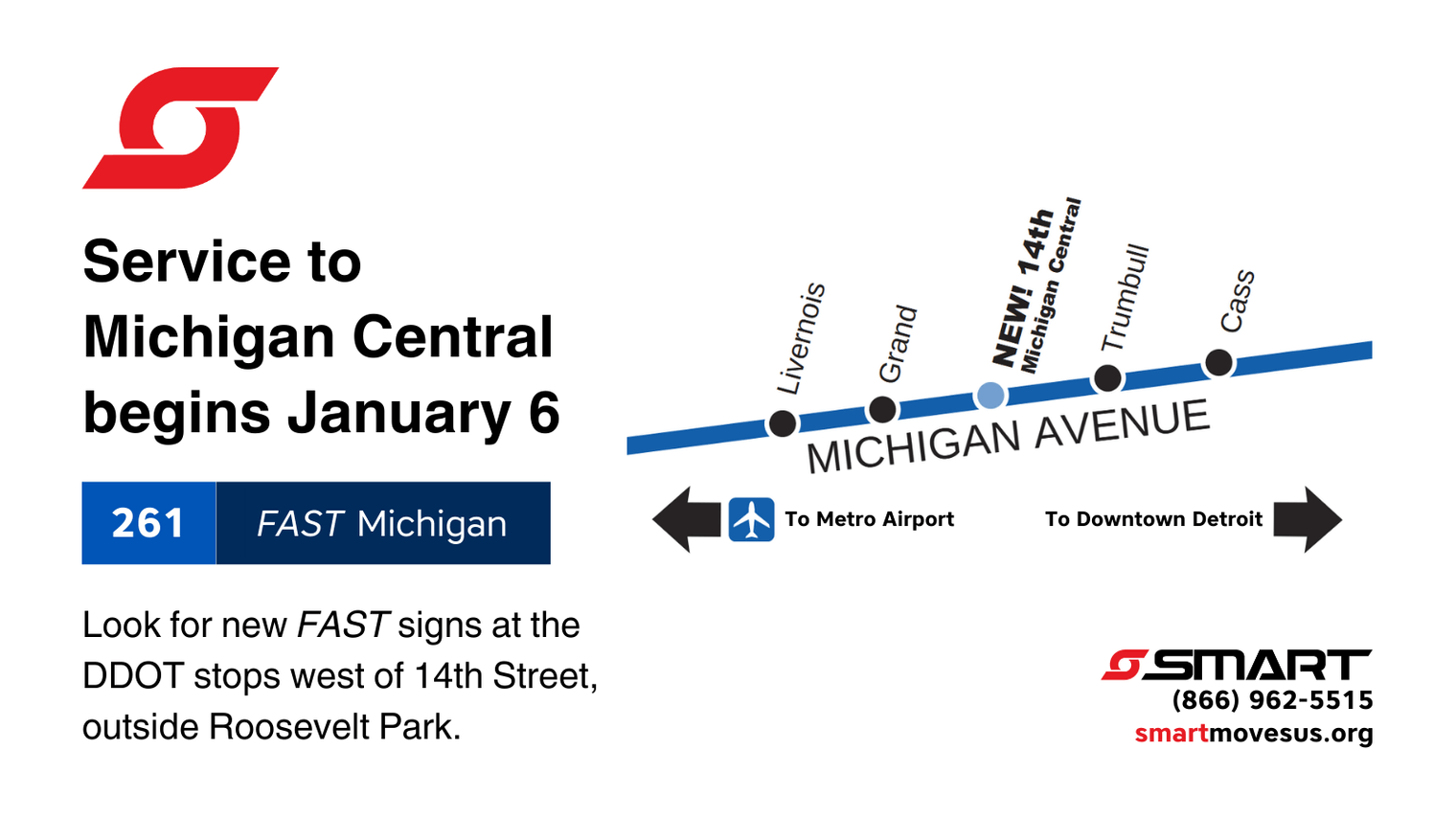 Service to Michigan Central begins January 6

261 FAST Michigan

Look for new FAST signs at the DDOT stops west of 14th Street, outside Roosevelt Park.

Livernois
Grand
NEW! 14th
Michigan Central
Trumbull
Cass

MICHIGAN AVENUE

To Metro Airport
To Downtown Detroit

SMART
(866) 962-5515
smartmovesus.org